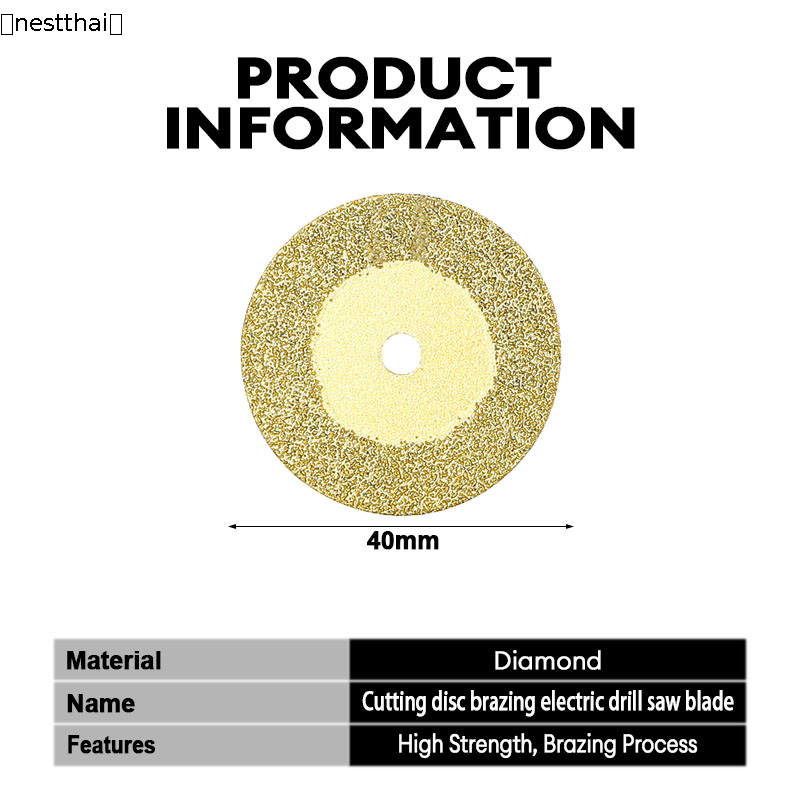 nestthai

PRODUCT INFORMATION

40mm

| Material | Diamond |
|---|---|
| Name | Cutting disc brazing electric drill saw blade |
| Features | High Strength, Brazing Process |